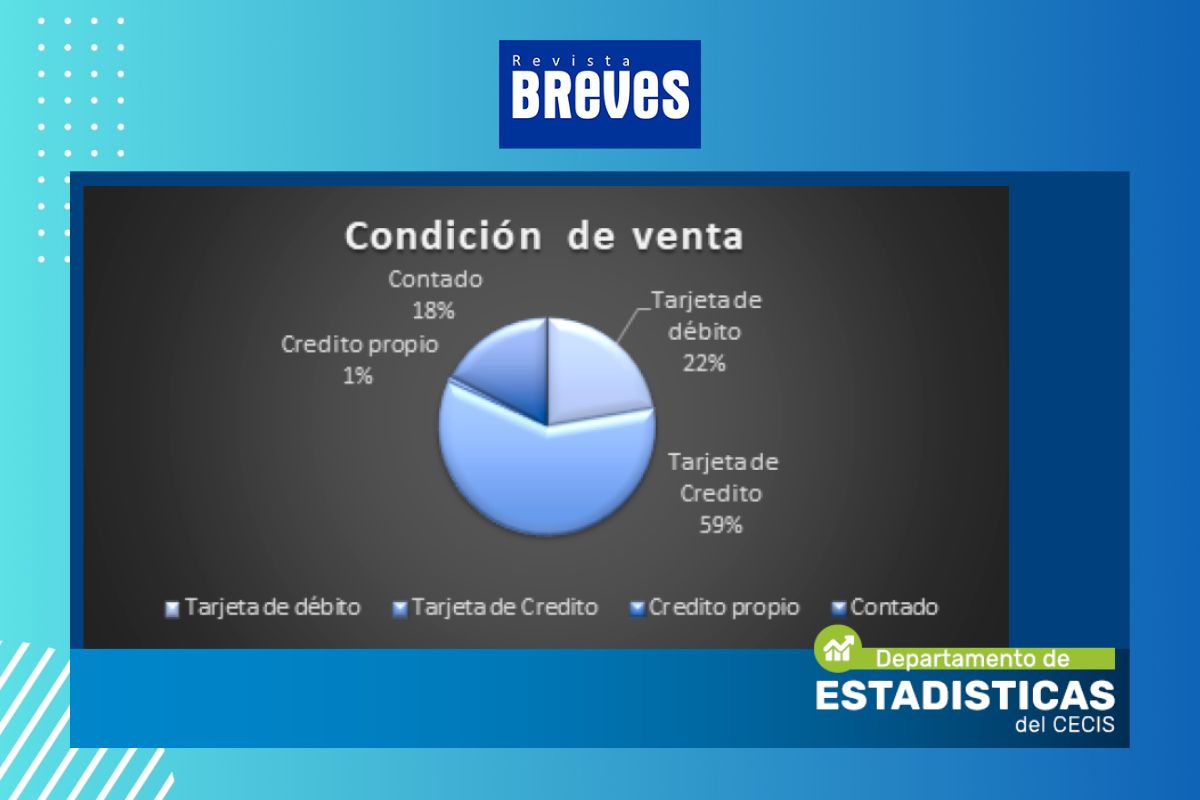 Revista
BREVES

Condición de venta

Contado
18%

Credito propio
1%

Tarjeta de débito
22%

Tarjeta de Credito
59%

Tarjeta de débito Tarjeta de Credito Credito propio Contado

Departamento de
ESTADISTICAS
del CECIS